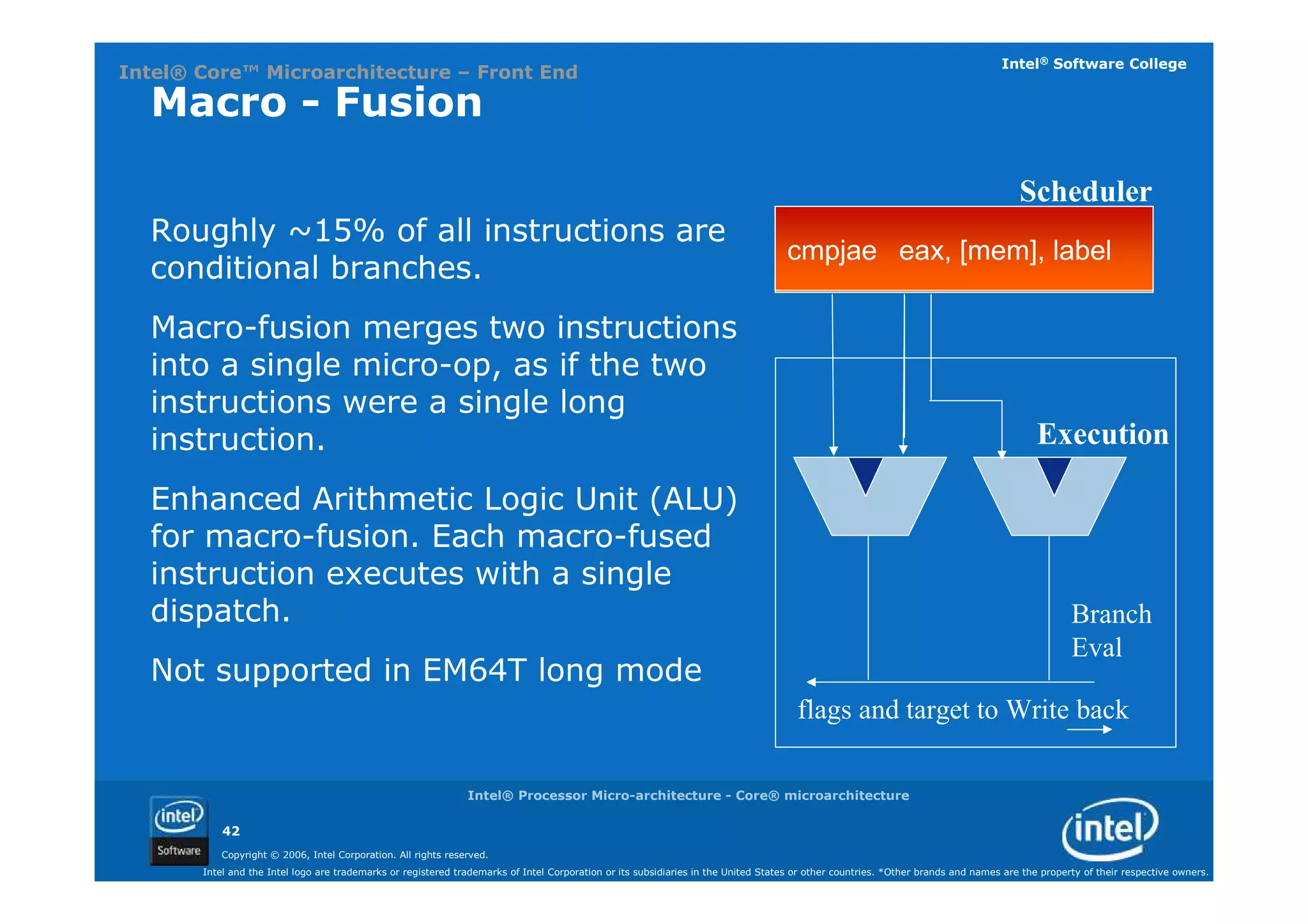 Intel® Core™ Microarchitecture – Front End

Intel® Software College

Macro - Fusion

Roughly ~15% of all instructions are conditional branches.

Macro-fusion merges two instructions into a single micro-op, as if the two instructions were a single long instruction.

Enhanced Arithmetic Logic Unit (ALU) for macro-fusion. Each macro-fused instruction executes with a single dispatch.

Not supported in EM64T long mode

Scheduler

cmpjae eax, [mem], label

Execution

Branch Eval

flags and target to Write back

Intel® Processor Micro-architecture - Core® microarchitecture

intel Software

42

Copyright © 2006, Intel Corporation. All rights reserved.

Intel and the Intel logo are trademarks or registered trademarks of Intel Corporation or its subsidiaries in the United States or other countries. *Other brands and names are the property of their respective owners.

intel